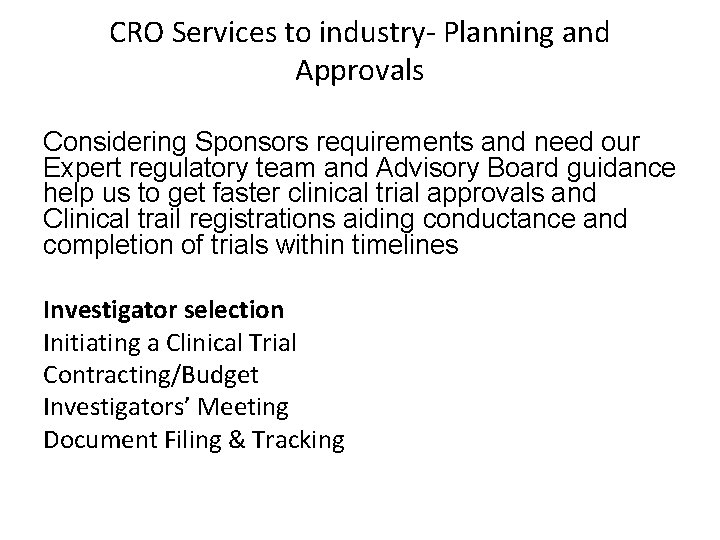 CRO Services to industry- Planning and Approvals

Considering Sponsors requirements and need our Expert regulatory team and Advisory Board guidance help us to get faster clinical trial approvals and Clinical trail registrations aiding conductance and completion of trials within timelines

Investigator selection
Initiating a Clinical Trial
Contracting/Budget
Investigators' Meeting
Document Filing & Tracking